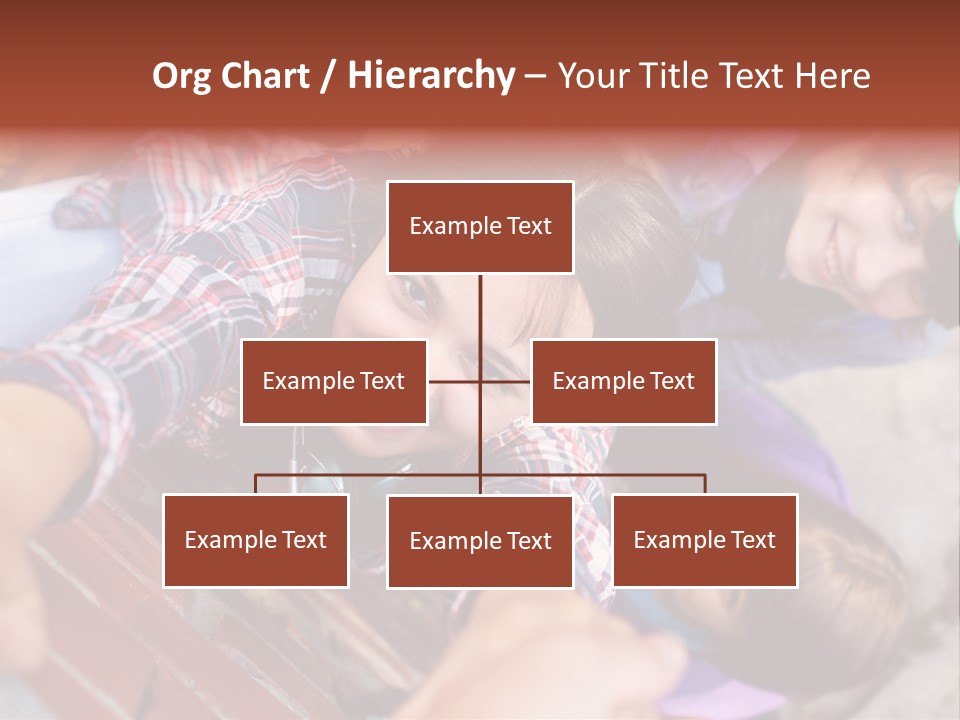 Org Chart / Hierarchy – Your Title Text Here

Example Text

Example Text

Example Text

Example Text

Example Text

Example Text